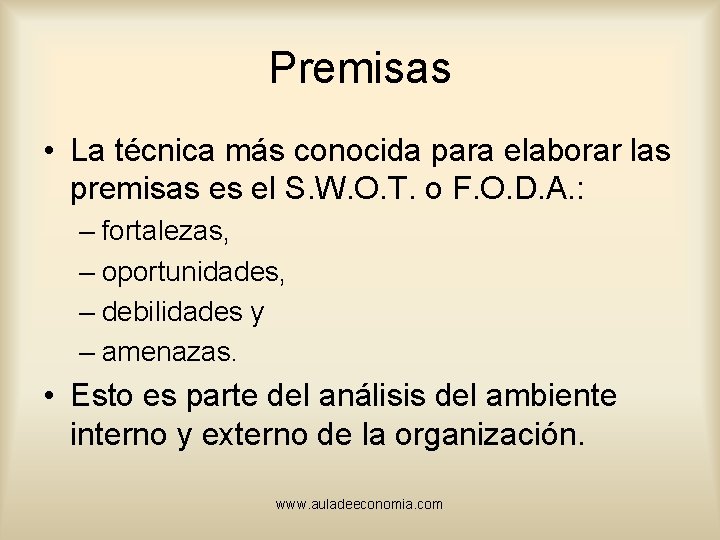 Premisas

• La técnica más conocida para elaborar las premisas es el S.W.O.T. o F.O.D.A.:
– fortalezas,
– oportunidades,
– debilidades y
– amenazas.

• Esto es parte del análisis del ambiente interno y externo de la organización.

www.auladeeconomia.com